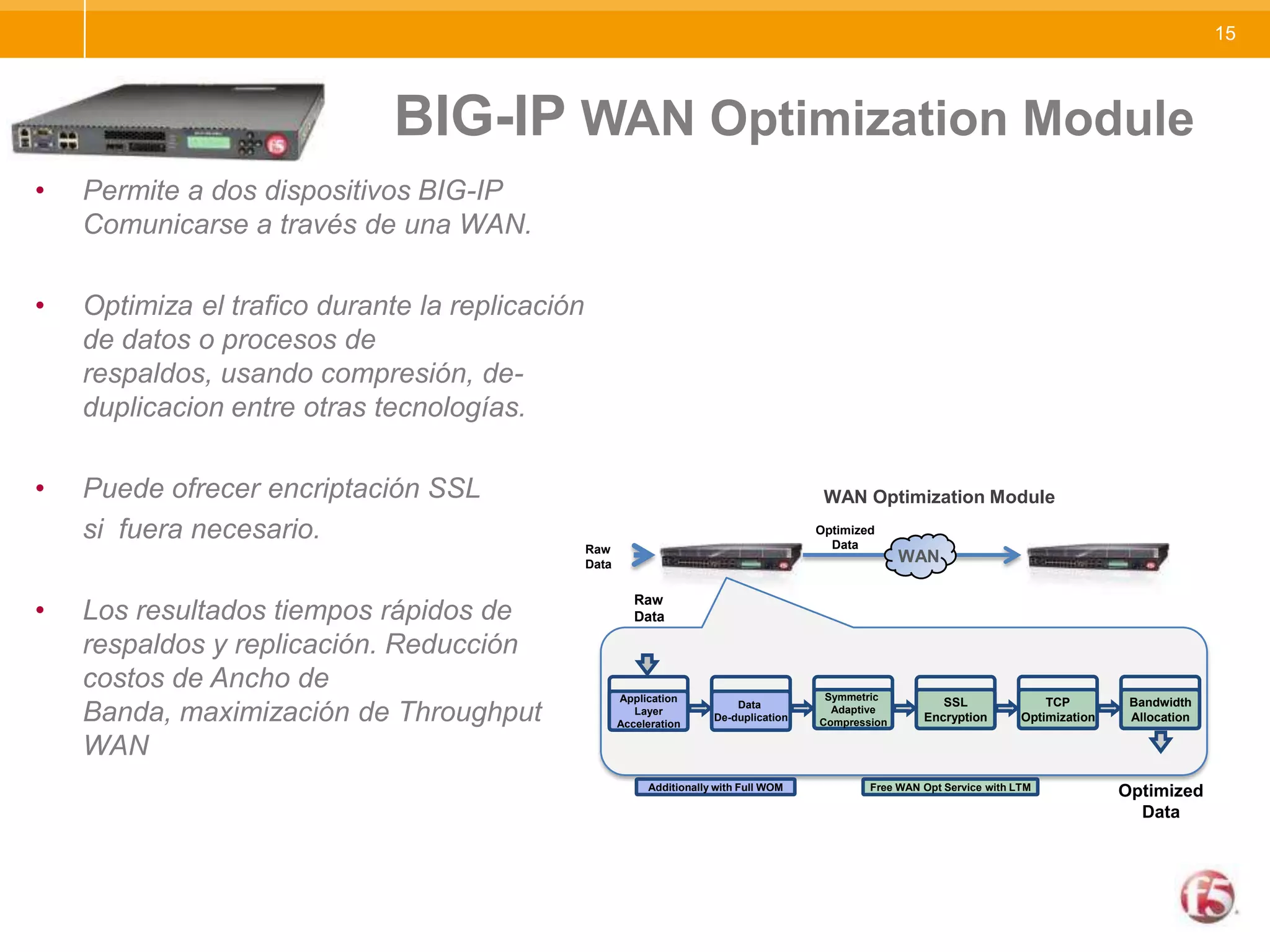 15

BIG-IP WAN Optimization Module

• Permite a dos dispositivos BIG-IP Comunicarse a través de una WAN.

• Optimiza el trafico durante la replicación de datos o procesos de respaldos, usando compresión, de-duplicacion entre otras tecnologías.

• Puede ofrecer encriptación SSL si fuera necesario.

• Los resultados tiempos rápidos de respaldos y replicación. Reducción costos de Ancho de Banda, maximización de Throughput WAN

WAN Optimization Module

Raw Data

Optimized Data

WAN

Raw Data

Application Layer Acceleration

Data De-duplication

Symmetric Adaptive Compression

SSL Encryption

TCP Optimization

Bandwidth Allocation

Additionally with Full WOM

Free WAN Opt Service with LTM

Optimized Data

f5